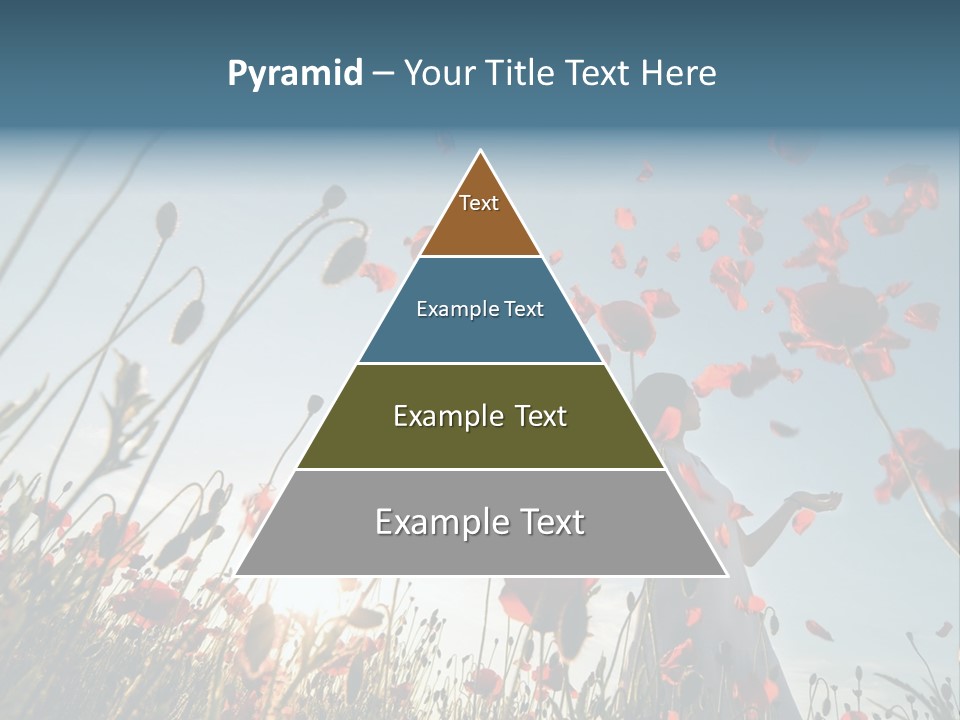 Pyramid – Your Title Text Here

Text

Example Text

Example Text

Example Text